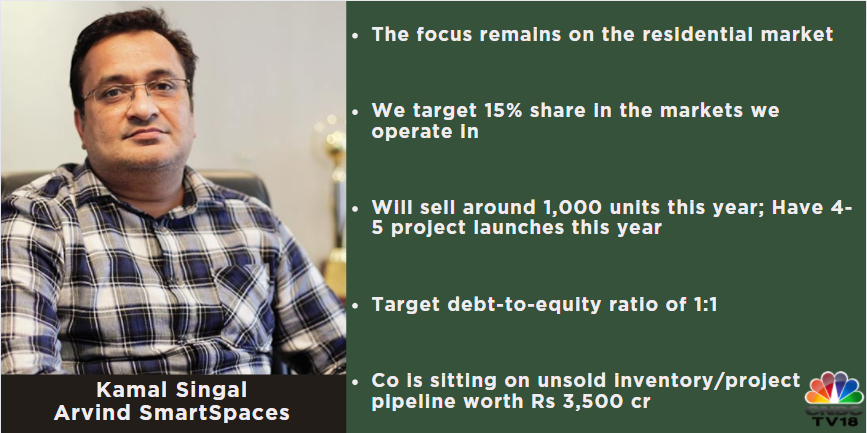 Kamal Singal
Arvind SmartSpaces

• The focus remains on the residential market

• We target 15% share in the markets we operate in

• Will sell around 1,000 units this year; Have 4-5 project launches this year

• Target debt-to-equity ratio of 1:1

• Co is sitting on unsold inventory/project pipeline worth Rs 3,500 cr

CNBC TV18